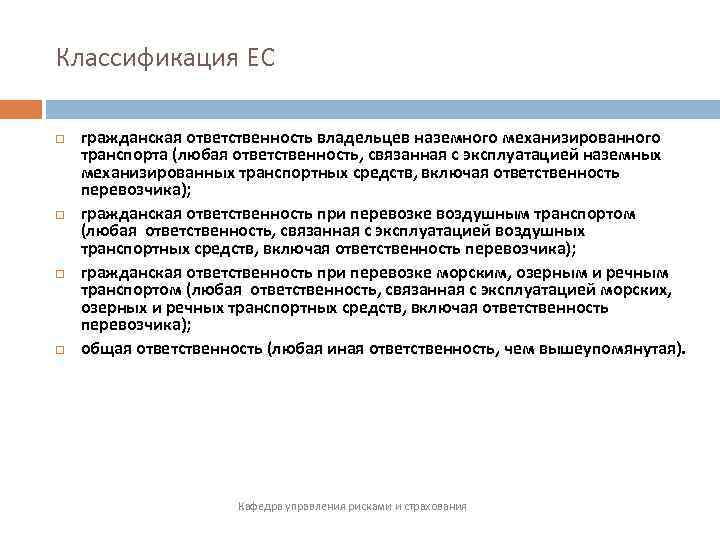 Классификация ЕС

гражданская ответственность владельцев наземного механизированного транспорта (любая ответственность, связанная с эксплуатацией наземных механизированных транспортных средств, включая ответственность перевозчика);

гражданская ответственность при перевозке воздушным транспортом (любая ответственность, связанная с эксплуатацией воздушных транспортных средств, включая ответственность перевозчика);

гражданская ответственность при перевозке морским, озерным и речным транспортом (любая ответственность, связанная с эксплуатацией морских, озерных и речных транспортных средств, включая ответственность перевозчика);

общая ответственность (любая иная ответственность, чем вышеупомянутая).

Кафедра управления рисками и страхования